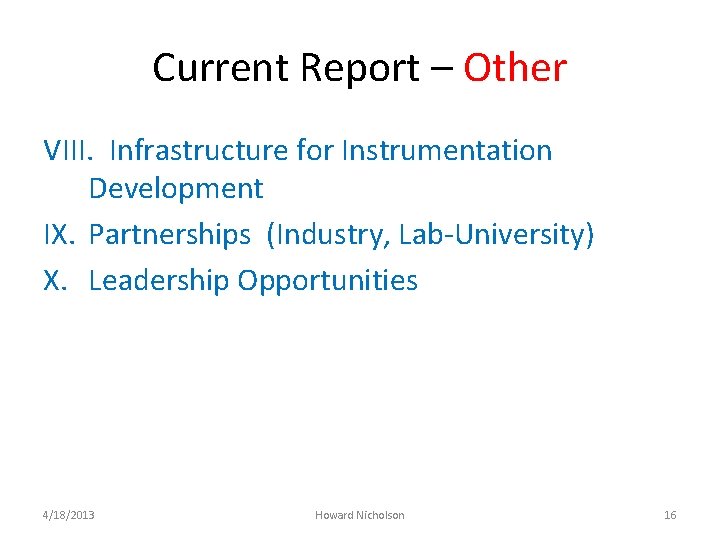 Current Report – Other

VIII. Infrastructure for Instrumentation Development

IX. Partnerships (Industry, Lab-University)

X. Leadership Opportunities

4/18/2013

Howard Nicholson

16